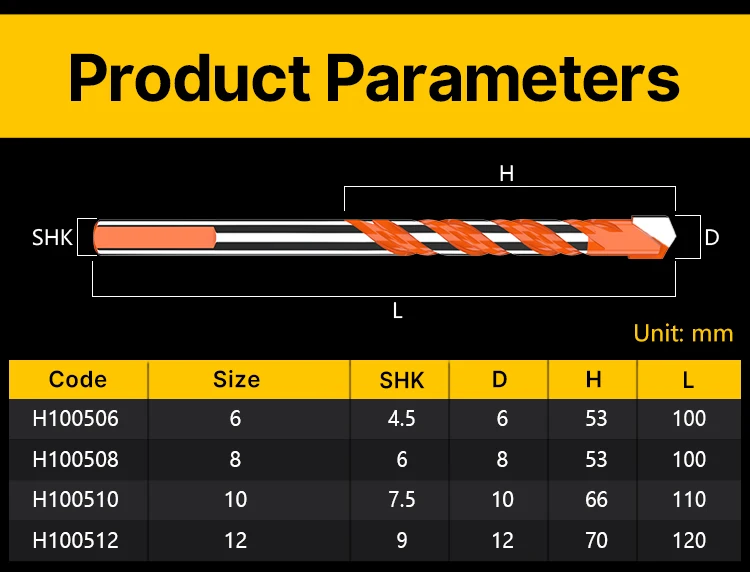 Product Parameters

H

SHK

D

L

Unit: mm

| Code | Size | SHK | D | H | L |
|---|---|---|---|---|---|
| H100506 | 6 | 4.5 | 6 | 53 | 100 |
| H100508 | 8 | 6 | 8 | 53 | 100 |
| H100510 | 10 | 7.5 | 10 | 66 | 110 |
| H100512 | 12 | 9 | 12 | 70 | 120 |